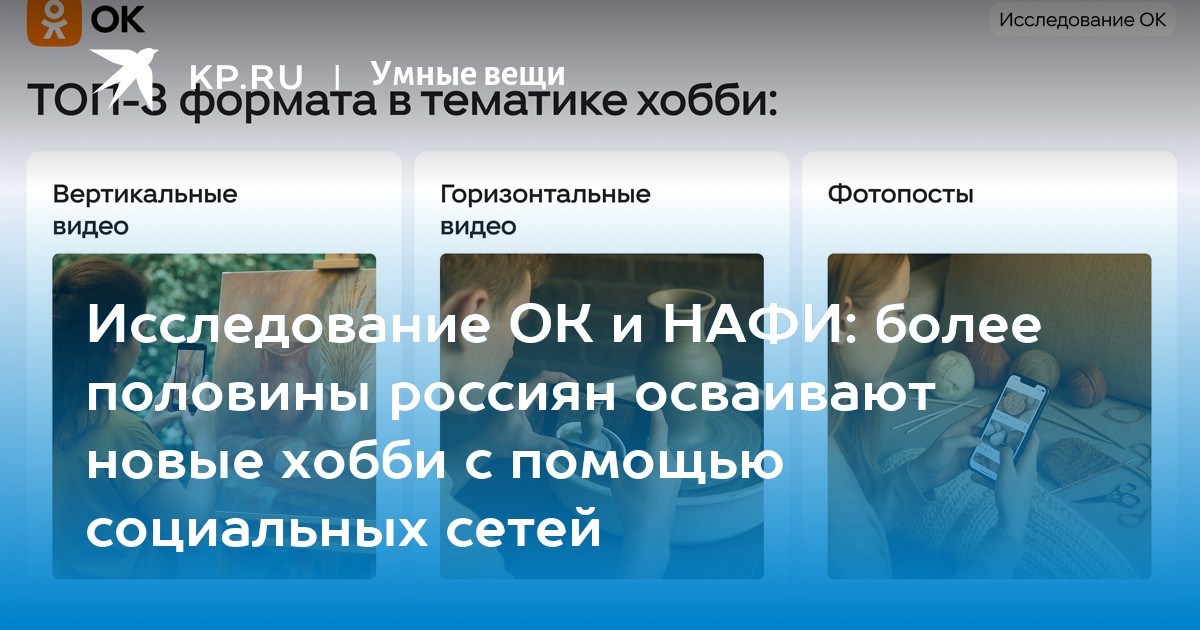 ОК

Исследование ОК

KP.RU | Умные вещи

ТОП-3 формата в тематике хобби:

Вертикальные видео

Горизонтальные видео

Фотопосты

Исследование ОК и НАФИ: более половины россиян осваивают новые хобби с помощью социальных сетей